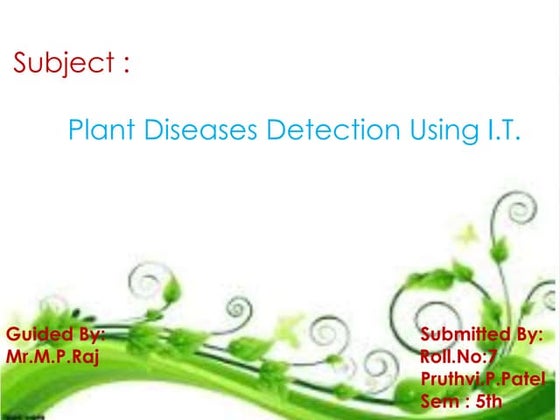 Subject :

Plant Diseases Detection Using I.T.

Guided By:
Mr.M.P.Raj

Submitted By:
Roll.No:7
Pruthvi.P.Patel
Sem : 5th